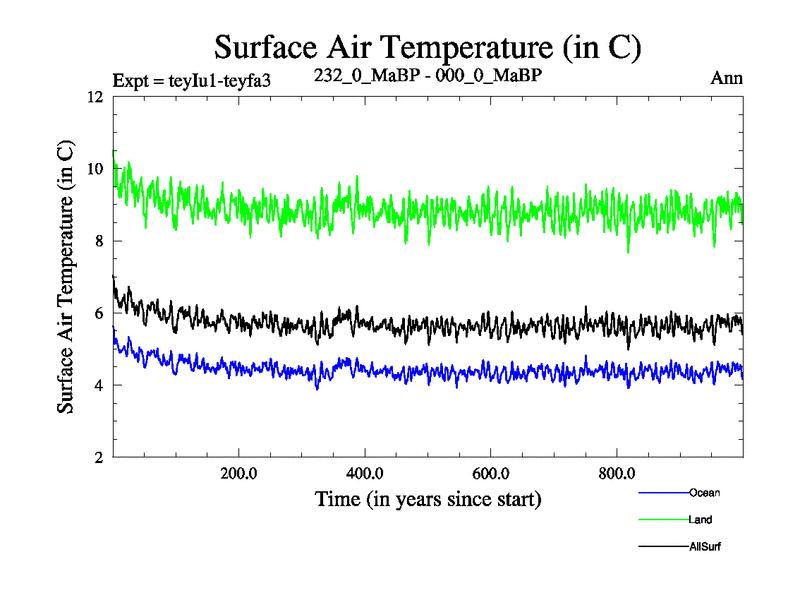 Surface Air Temperature (in C)

Expt = teyIu1-teyfa3

232_0_MaBP - 000_0_MaBP

Ann

Surface Air Temperature (in C)

12
10
8
6
4
2

200.0
400.0
600.0
800.0

Time (in years since start)

Ocean
Land
AllSurf